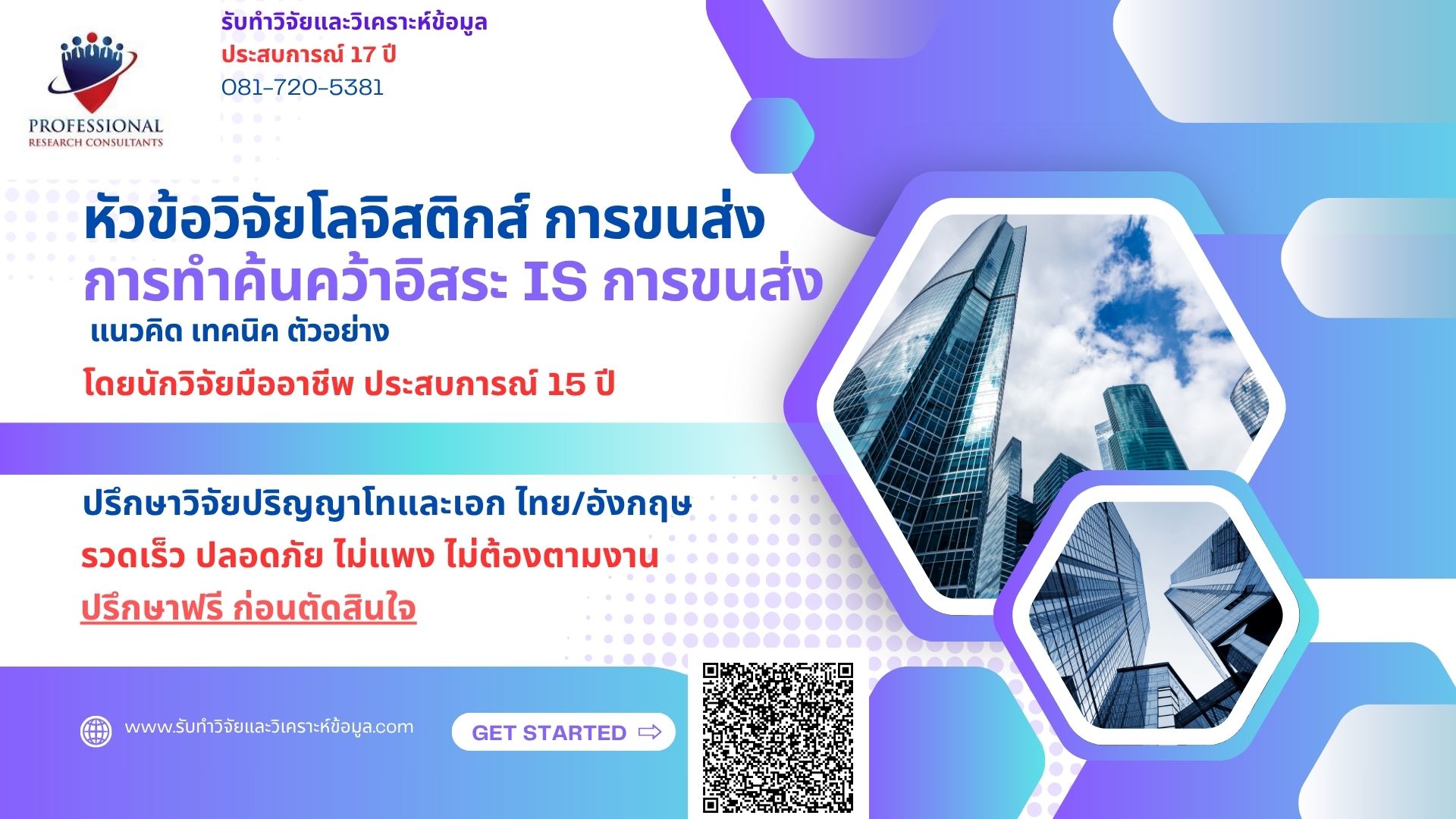 PROFESSIONAL
RESEARCH CONSULTANTS

รับทำวิจัยและวิเคราะห์ข้อมูล
ประสบการณ์ 17 ปี
081-720-5381

หัวข้อวิจัยโลจิสติกส์ การขนส่ง
การทำค้นคว้าอิสระ IS การขนส่ง
แนวคิด เทคนิค ตัวอย่าง
โดยนักวิจัยมืออาชีพ ประสบการณ์ 15 ปี

ปรึกษาวิจัยปริญญาโทและเอก ไทย/อังกฤษ
รวดเร็ว ปลอดภัย ไม่แพง ไม่ต้องตามงาน
ปรึกษาฟรี ก่อนตัดสินใจ

www.รับทำวิจัยและวิเคราะห์ข้อมูล.com

GET STARTED